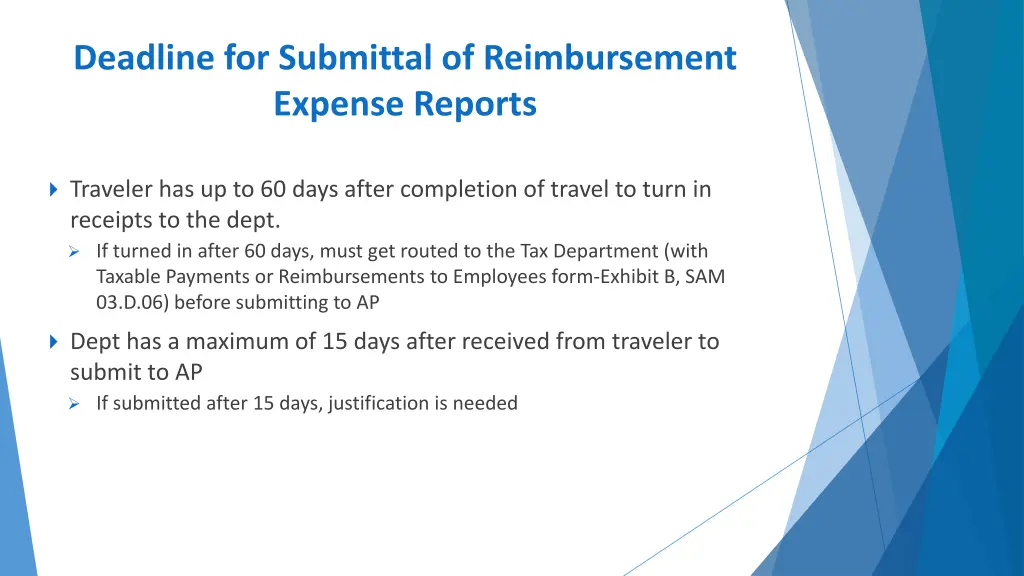 Deadline for Submittal of Reimbursement Expense Reports

Traveler has up to 60 days after completion of travel to turn in receipts to the dept.

If turned in after 60 days, must get routed to the Tax Department (with Taxable Payments or Reimbursements to Employees form-Exhibit B, SAM 03.D.06) before submitting to AP

Dept has a maximum of 15 days after received from traveler to submit to AP

If submitted after 15 days, justification is needed